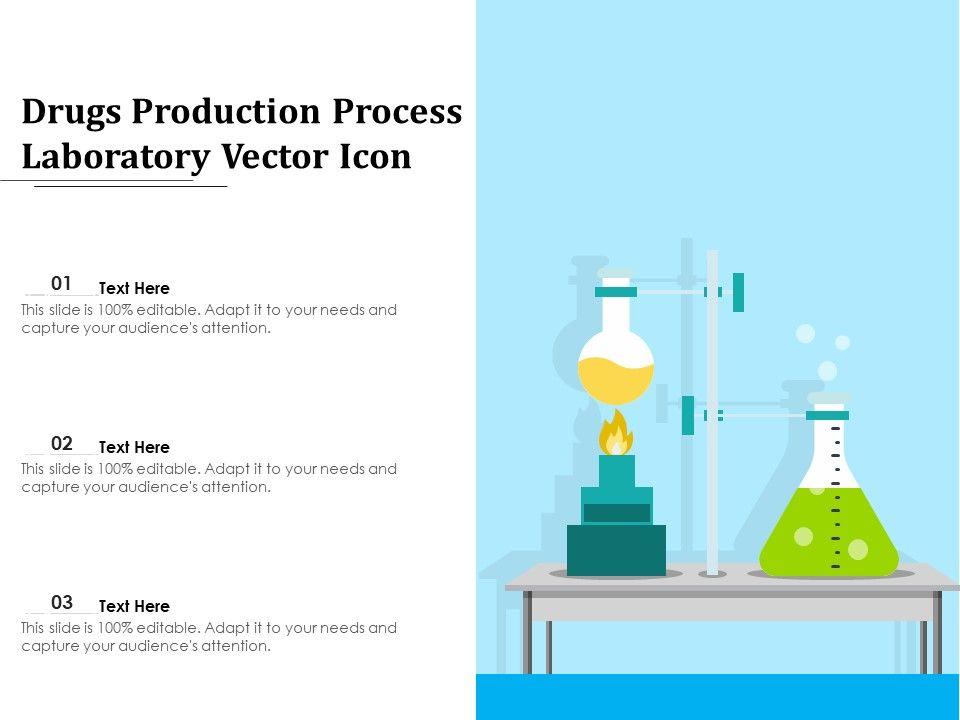 Drugs Production Process Laboratory Vector Icon

01 Text Here
This slide is 100% editable. Adapt it to your needs and capture your audience's attention.

02 Text Here
This slide is 100% editable. Adapt it to your needs and capture your audience's attention.

03 Text Here
This slide is 100% editable. Adapt it to your needs and capture your audience's attention.